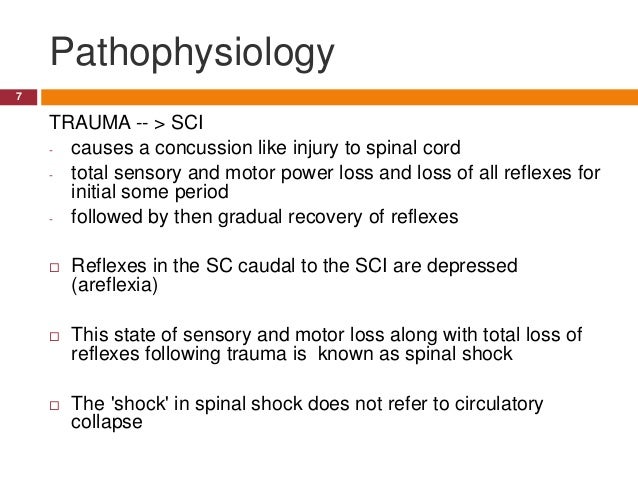 Pathophysiology

7

TRAUMA -- > SCI

- causes a concussion like injury to spinal cord
- total sensory and motor power loss and loss of all reflexes for initial some period
- followed by then gradual recovery of reflexes

□ Reflexes in the SC caudal to the SCI are depressed (areflexia)

□ This state of sensory and motor loss along with total loss of reflexes following trauma is known as spinal shock

□ The 'shock' in spinal shock does not refer to circulatory collapse